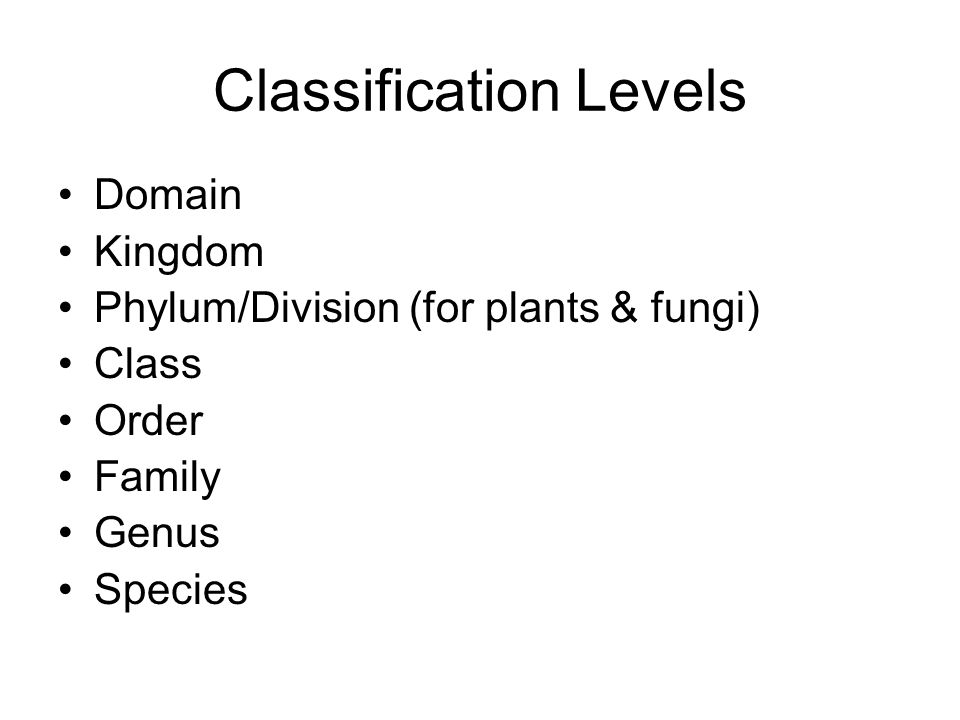 Classification Levels

• Domain
• Kingdom
• Phylum/Division (for plants & fungi)
• Class
• Order
• Family
• Genus
• Species